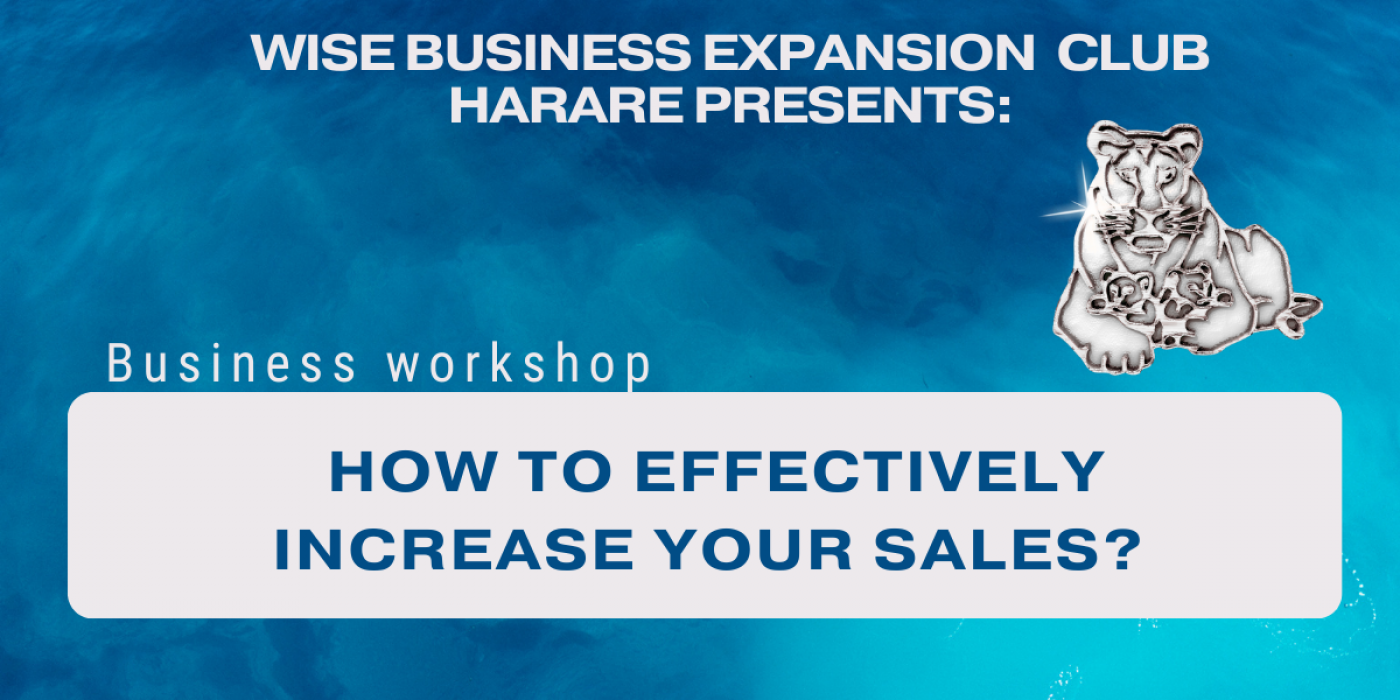 WISE BUSINESS EXPANSION CLUB HARARE PRESENTS:

Business workshop

HOW TO EFFECTIVELY INCREASE YOUR SALES?